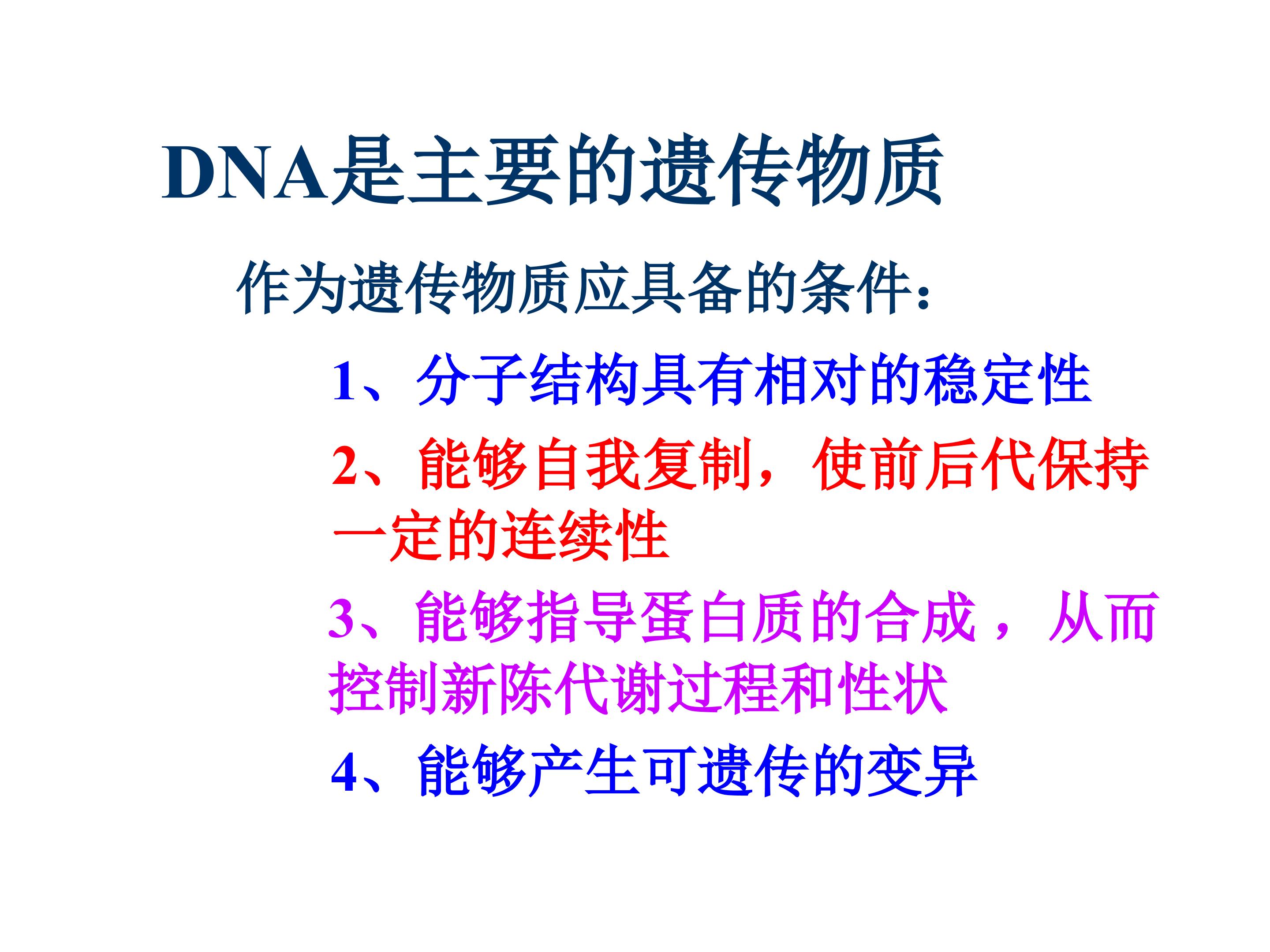 DNA是主要的遗传物质

作为遗传物质应具备的条件：

1、分子结构具有相对的稳定性

2、能够自我复制，使前后代保持一定的连续性

3、能够指导蛋白质的合成，从而控制新陈代谢过程和性状

4、能够产生可遗传的变异